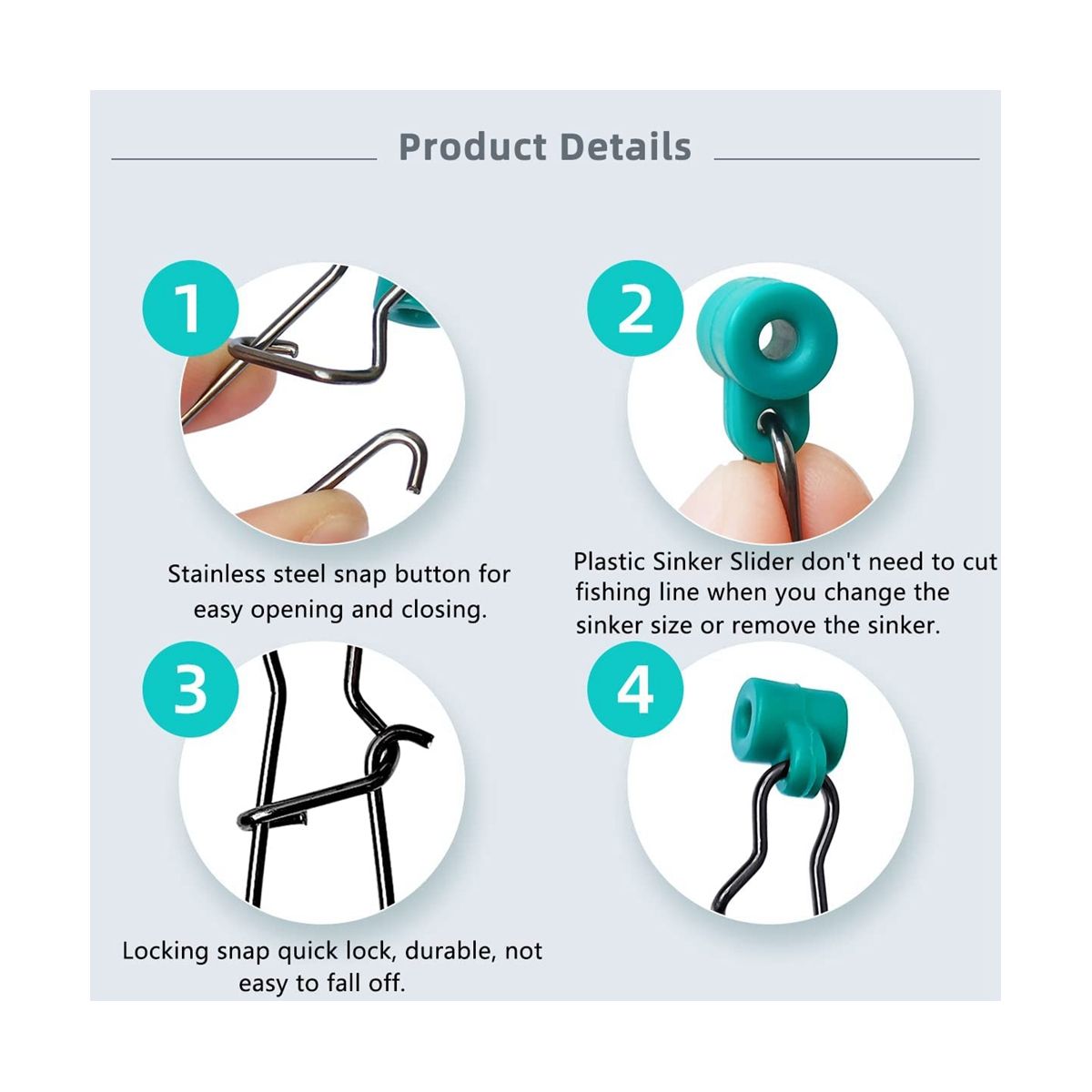 Product Details

1

Stainless steel snap button for easy opening and closing.

2

Plastic Sinker Slider don't need to cut fishing line when you change the sinker size or remove the sinker.

3

Locking snap quick lock, durable, not easy to fall off.

4